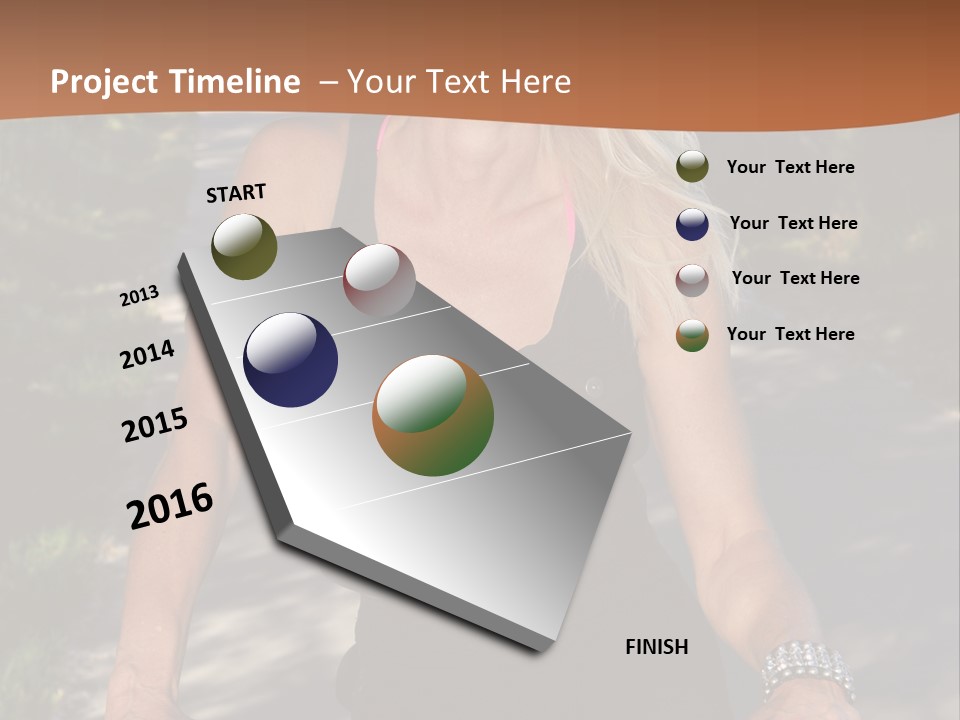 Project Timeline – Your Text Here

START

2013

2014

2015

2016

FINISH

Your Text Here

Your Text Here

Your Text Here

Your Text Here